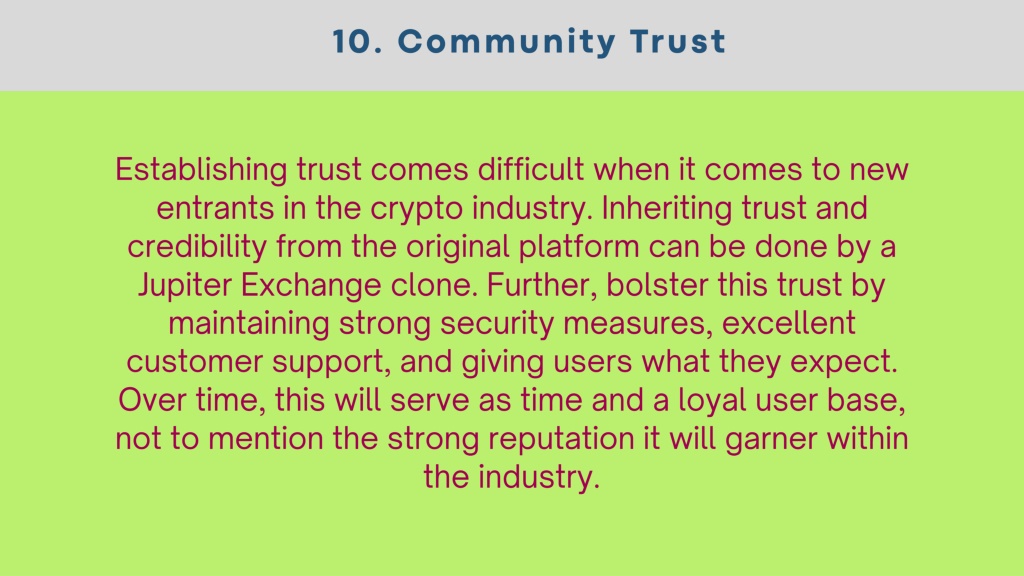 10. Community Trust

Establishing trust comes difficult when it comes to new entrants in the crypto industry. Inheriting trust and credibility from the original platform can be done by a Jupiter Exchange clone. Further, bolster this trust by maintaining strong security measures, excellent customer support, and giving users what they expect. Over time, this will serve as time and a loyal user base, not to mention the strong reputation it will garner within the industry.